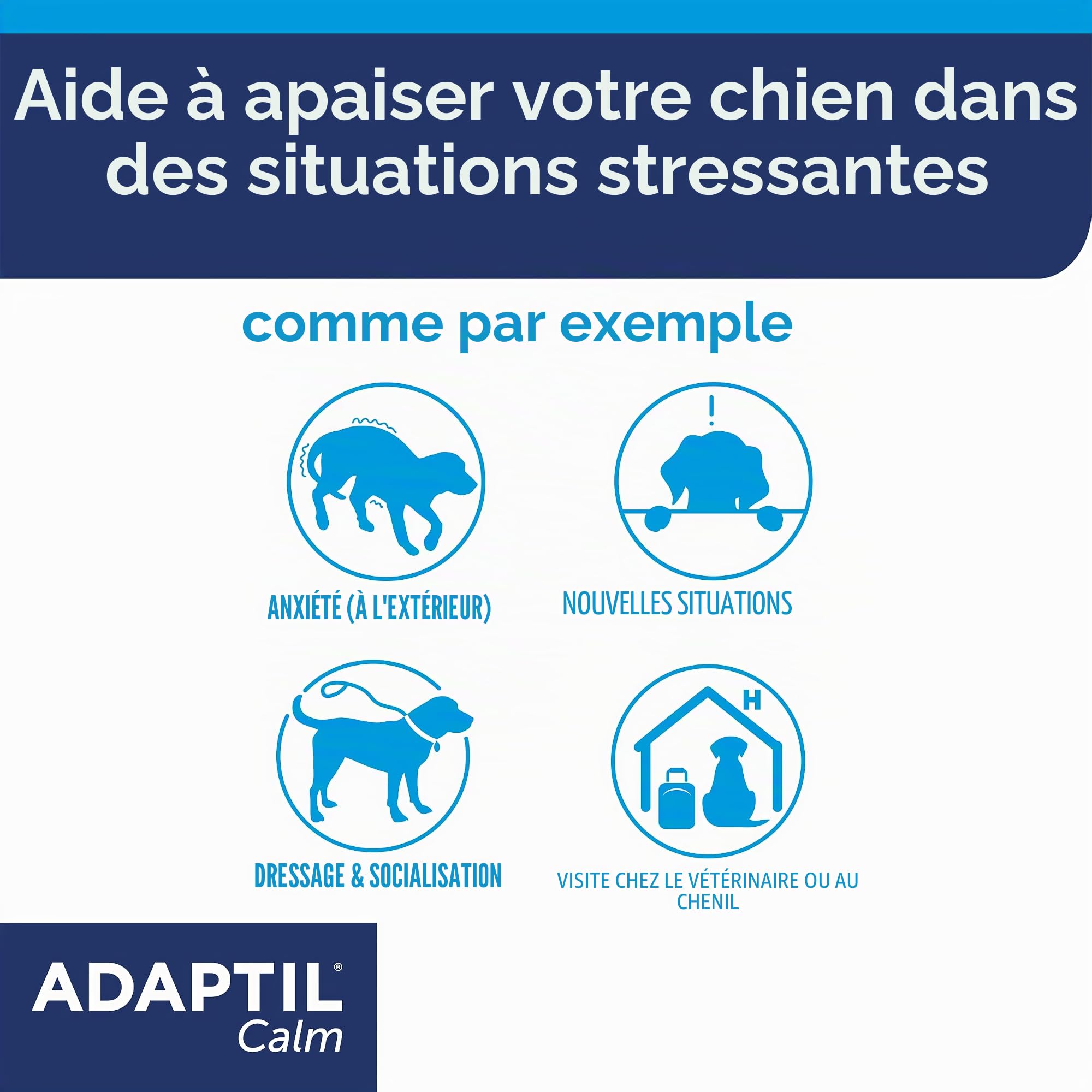 Aide à apaiser votre chien dans des situations stressantes

comme par exemple

!

ANXIÉTÉ (À L'EXTÉRIEUR)

NOUVELLES SITUATIONS

H

DRESSAGE & SOCIALISATION

VISITE CHEZ LE VÉTÉRINAIRE OU AU CHENIL

ADAPTIL®
Calm